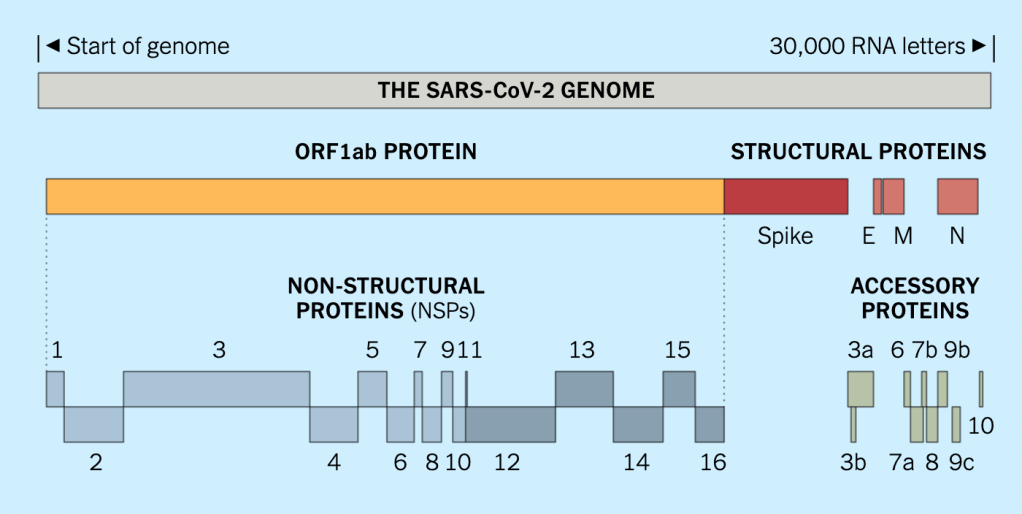 |◄ Start of genome

30,000 RNA letters ►|

THE SARS-CoV-2 GENOME

ORF1ab PROTEIN

STRUCTURAL PROTEINS

Spike E M N

NON-STRUCTURAL PROTEINS (NSPs)

ACCESSORY PROTEINS

1 3 5 7 9 11 13 15

2 4 6 8 10 12 14 16

3a 6 7b 9b

10

3b 7a 8 9c